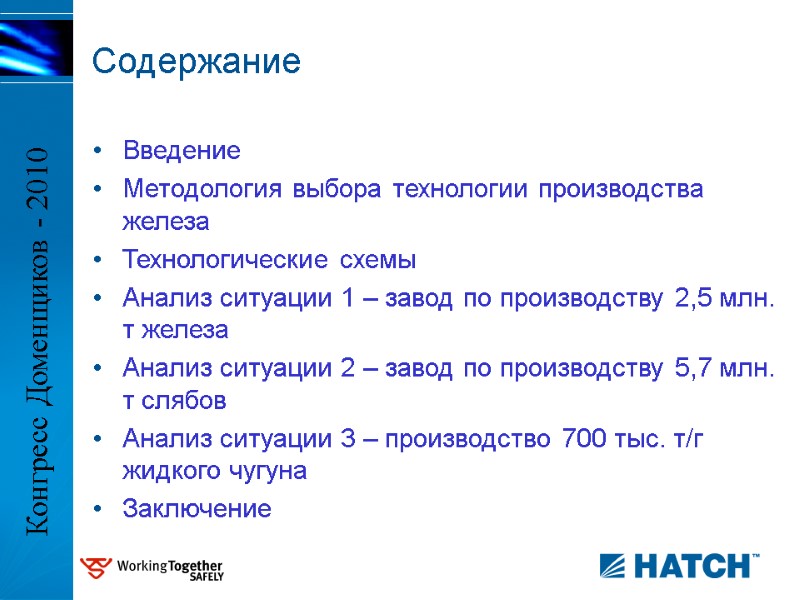 Конгресс Доменщиков - 2010

Содержание

• Введение
• Методология выбора технологии производства железа
• Технологические схемы
• Анализ ситуации 1 – завод по производству 2,5 млн. т железа
• Анализ ситуации 2 – завод по производству 5,7 млн. т слябов
• Анализ ситуации 3 – производство 700 тыс. т/г жидкого чугуна
• Заключение

WorkingTogether SAFELY

HATCH™